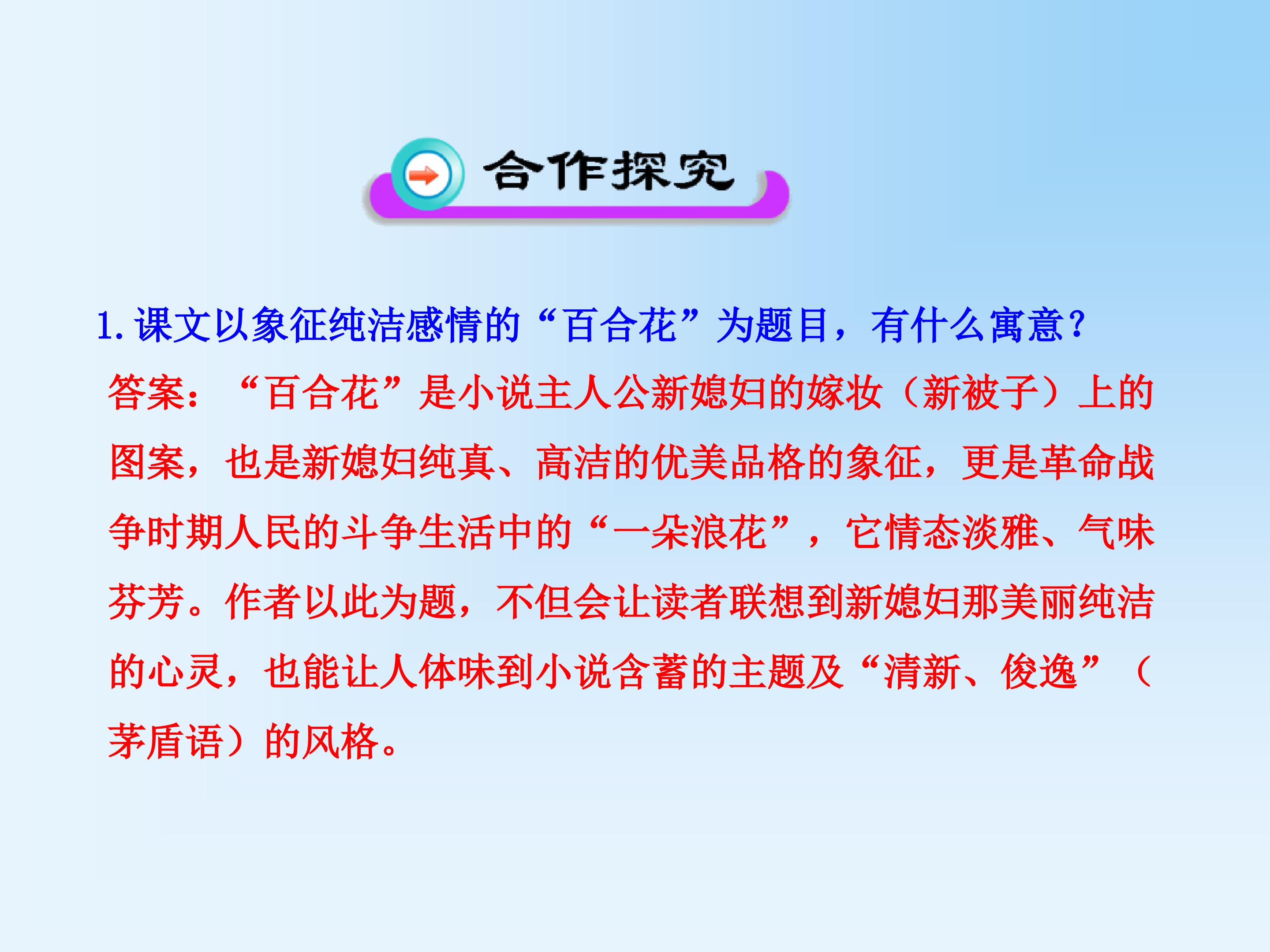 合作探究

1. 课文以象征纯洁感情的“百合花”为题目，有什么寓意?

答案：“百合花”是小说主人公新媳妇的嫁妆（新被子）上的图案，也是新媳妇纯真、高洁的优美品格的象征，更是革命战争时期人民的斗争生活中的“一朵浪花”，它情态淡雅、气味芬芳。作者以此为题，不但会让读者联想到新媳妇那美丽纯洁的心灵，也能让人体味到小说含蓄的主题及“清新、俊逸”（茅盾语）的风格。